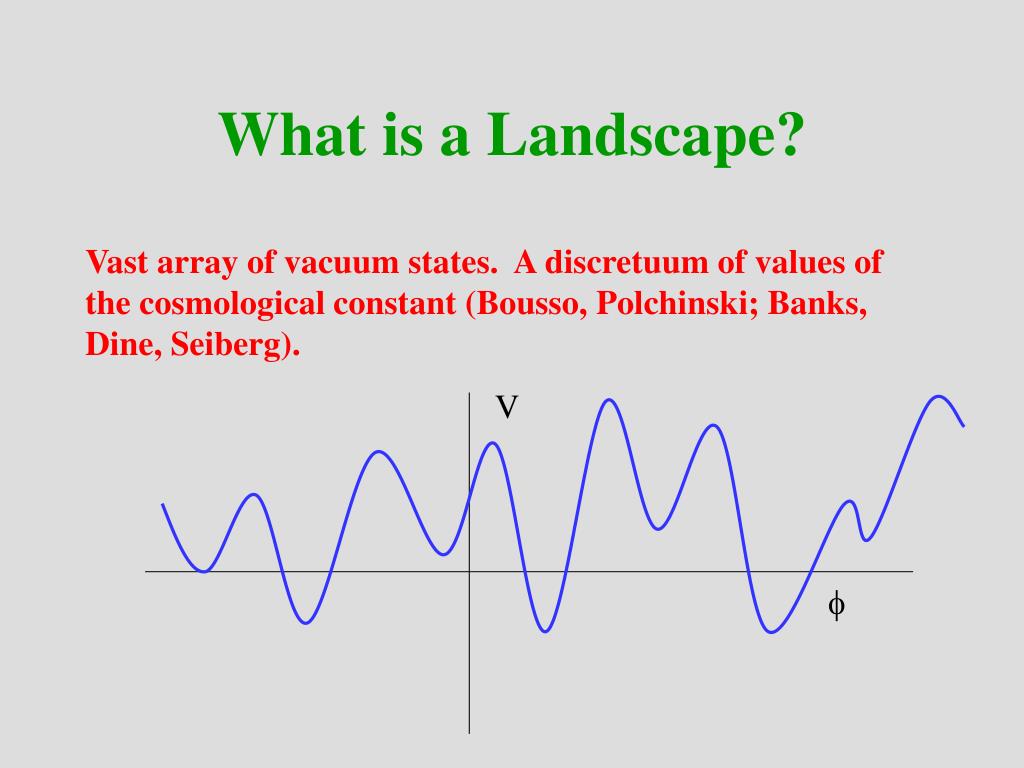 What is a Landscape?

Vast array of vacuum states. A discretuum of values of the cosmological constant (Bousso, Polchinski; Banks, Dine, Seiberg).

V

$\phi$